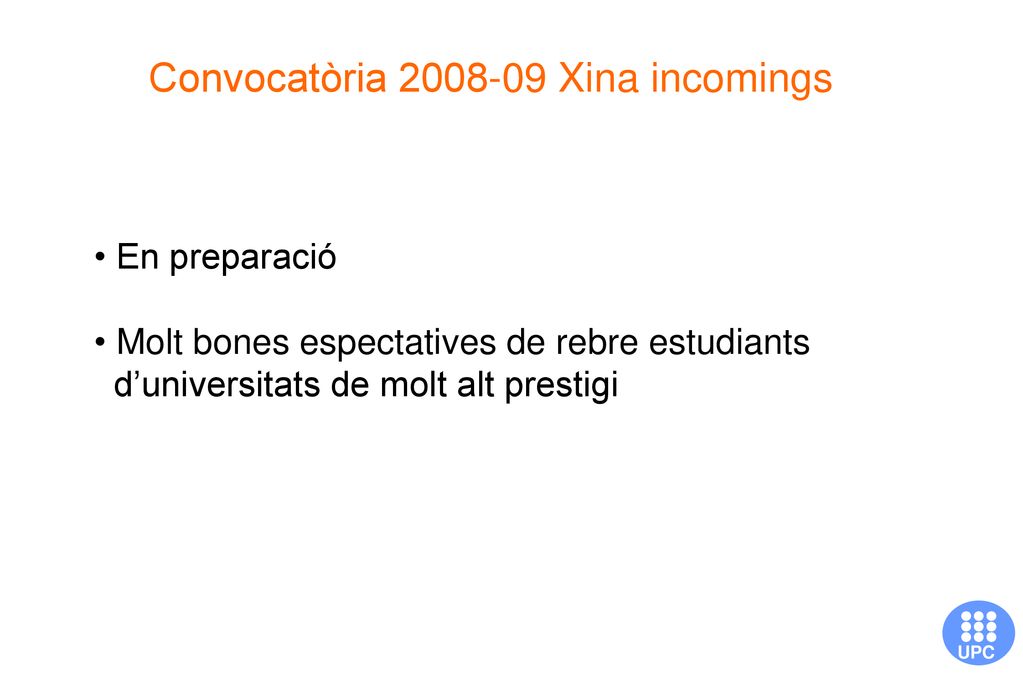 Convocatòria 2008-09 Xina incomings

• En preparació

• Molt bones espectatives de rebre estudiants d’universitats de molt alt prestigi

UPC